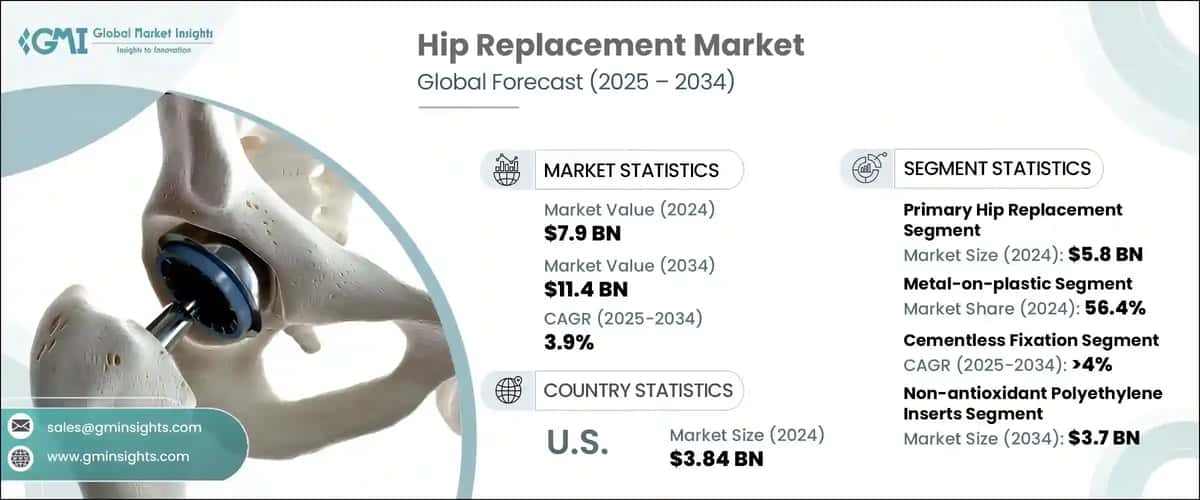 GMI Global Market Insights
Insights to Innovation

Hip Replacement Market
Global Forecast (2025 – 2034)

MARKET STATISTICS

Market Value (2024)
$7.9 BN

Market Value (2034)
$11.4 BN

CAGR (2025-2034)
3.9%

COUNTRY STATISTICS

U.S.

Market Size (2024)
$3.84 BN

SEGMENT STATISTICS

Primary Hip Replacement Segment
Market Size (2024): $5.8 BN

Metal-on-plastic Segment
Market Share (2024): 56.4%

Cementless Fixation Segment
CAGR (2025-2034): >4%

Non-antioxidant Polyethylene Inserts Segment
Market Size (2034): $3.7 BN

sales@gminsights.com

www.gminsights.com